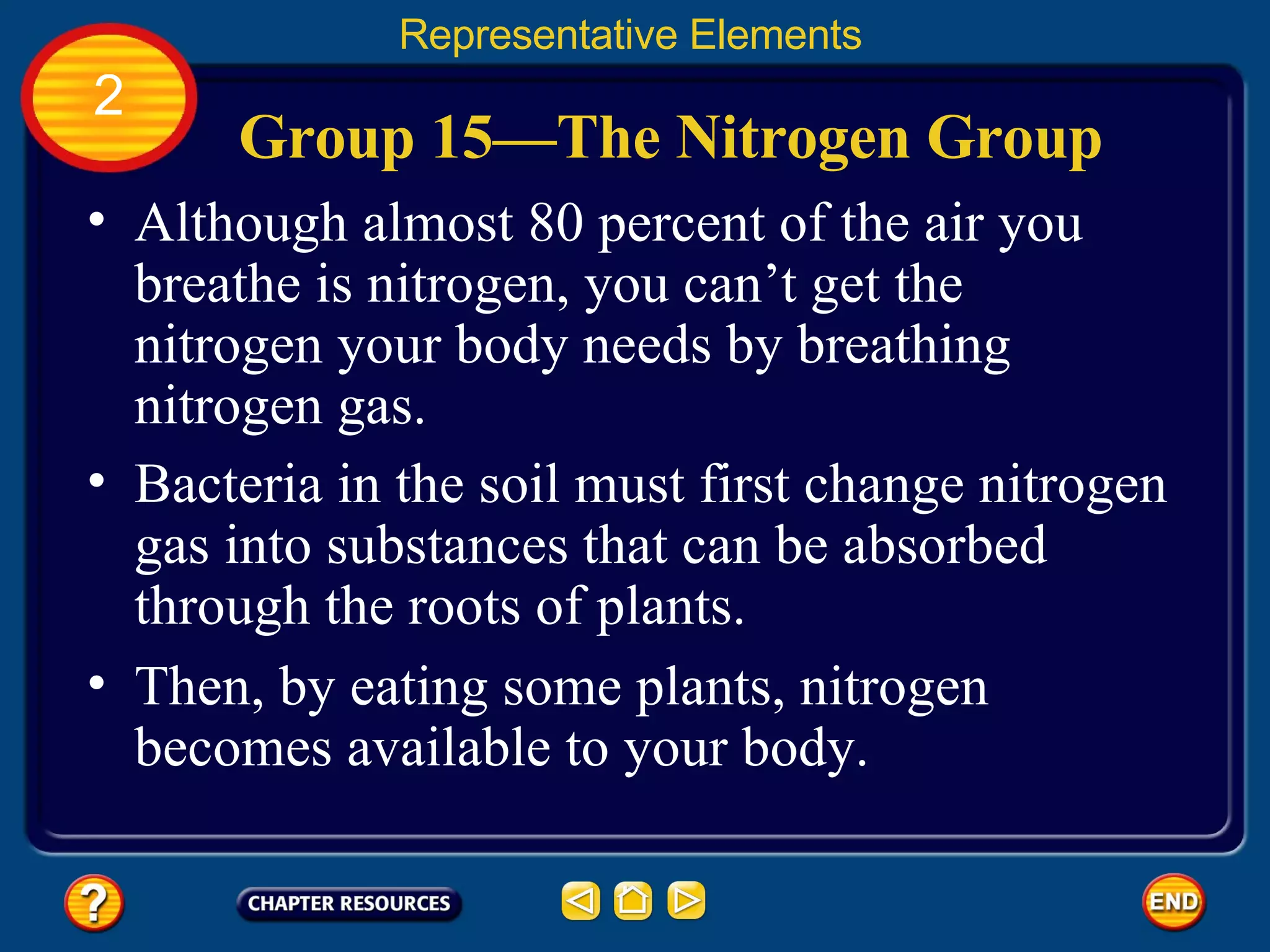 Representative Elements

2

Group 15—The Nitrogen Group

• Although almost 80 percent of the air you breathe is nitrogen, you can’t get the nitrogen your body needs by breathing nitrogen gas.

• Bacteria in the soil must first change nitrogen gas into substances that can be absorbed through the roots of plants.

• Then, by eating some plants, nitrogen becomes available to your body.

?

CHAPTER RESOURCES

END